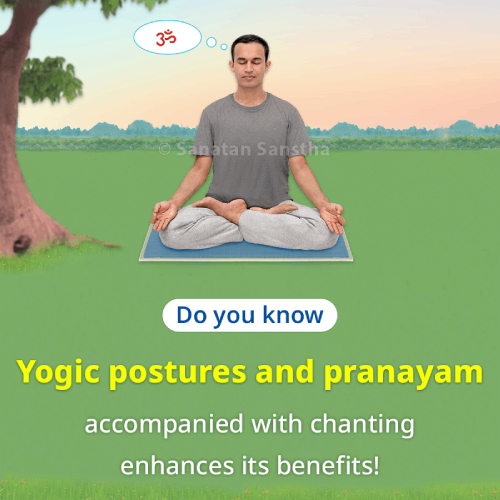 ॐ

© Sanatan Sanstha

Do you know

Yogic postures and pranayam

accompanied with chanting enhances its benefits!